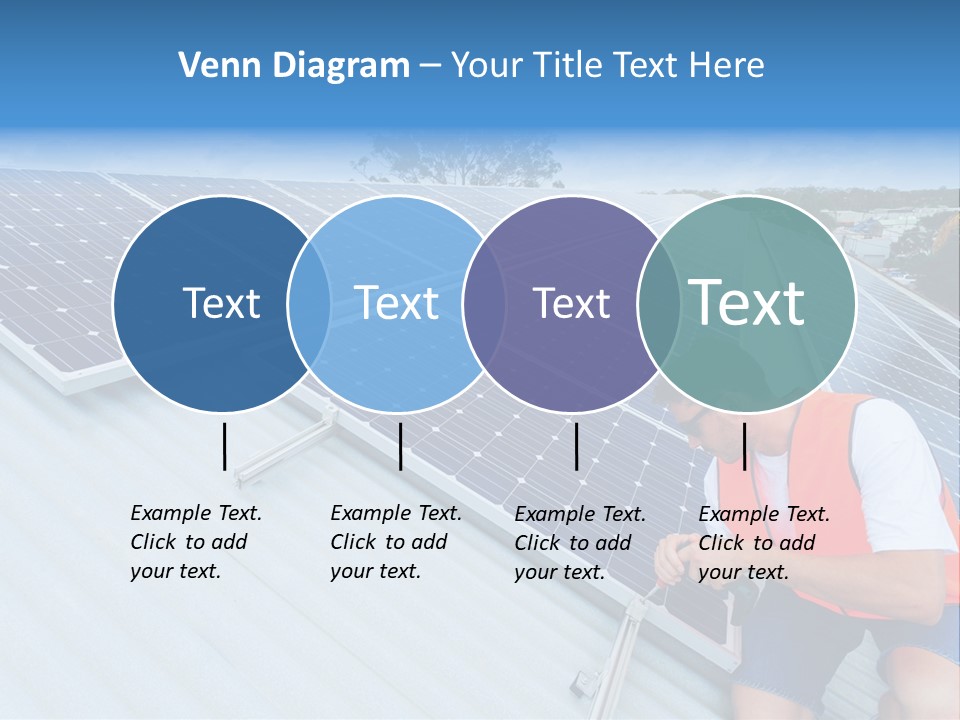 Venn Diagram – Your Title Text Here

Text

Text

Text

Text

Example Text. Click to add your text.

Example Text. Click to add your text.

Example Text. Click to add your text.

Example Text. Click to add your text.